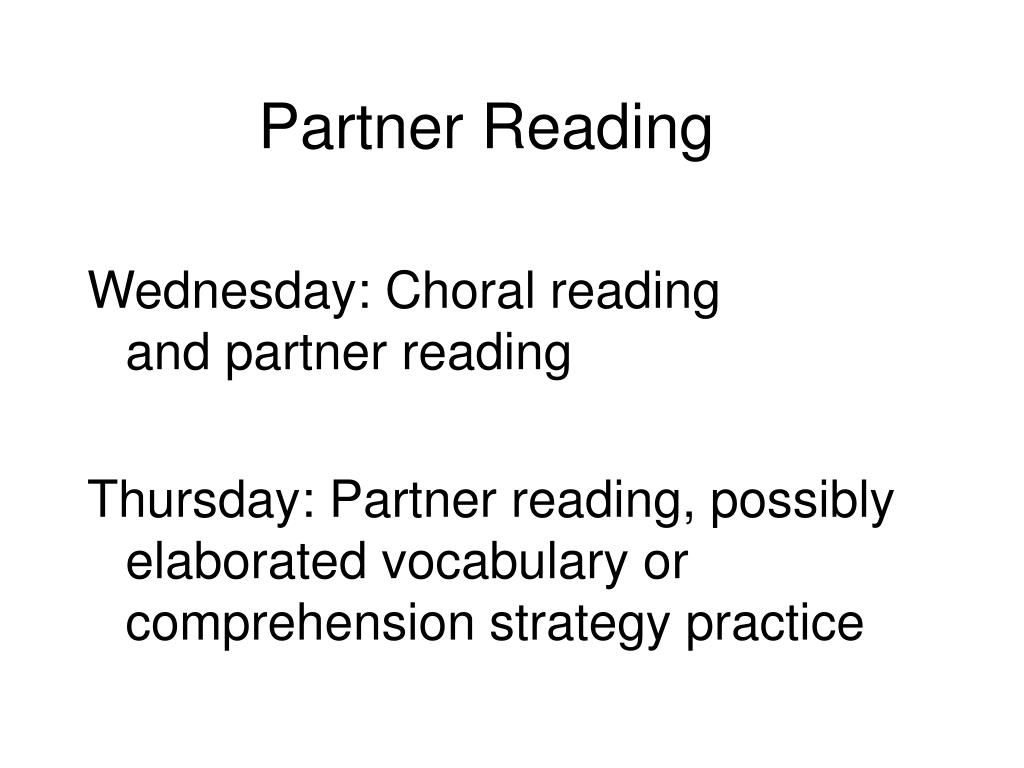 Partner Reading

Wednesday: Choral reading and partner reading

Thursday: Partner reading, possibly elaborated vocabulary or comprehension strategy practice